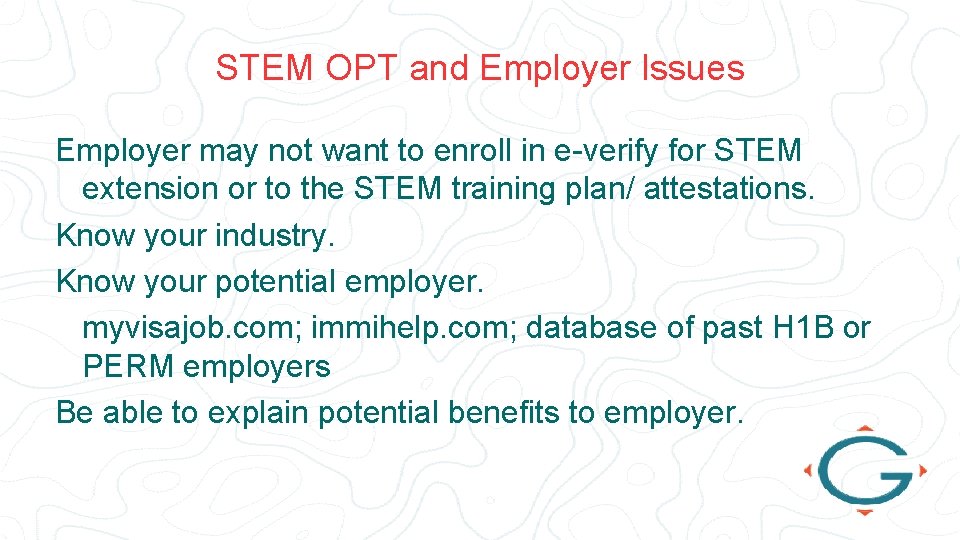 STEM OPT and Employer Issues

Employer may not want to enroll in e-verify for STEM extension or to the STEM training plan/ attestations.

Know your industry.

Know your potential employer.

myvisajob.com; immihelp.com; database of past H1B or PERM employers

Be able to explain potential benefits to employer.

G